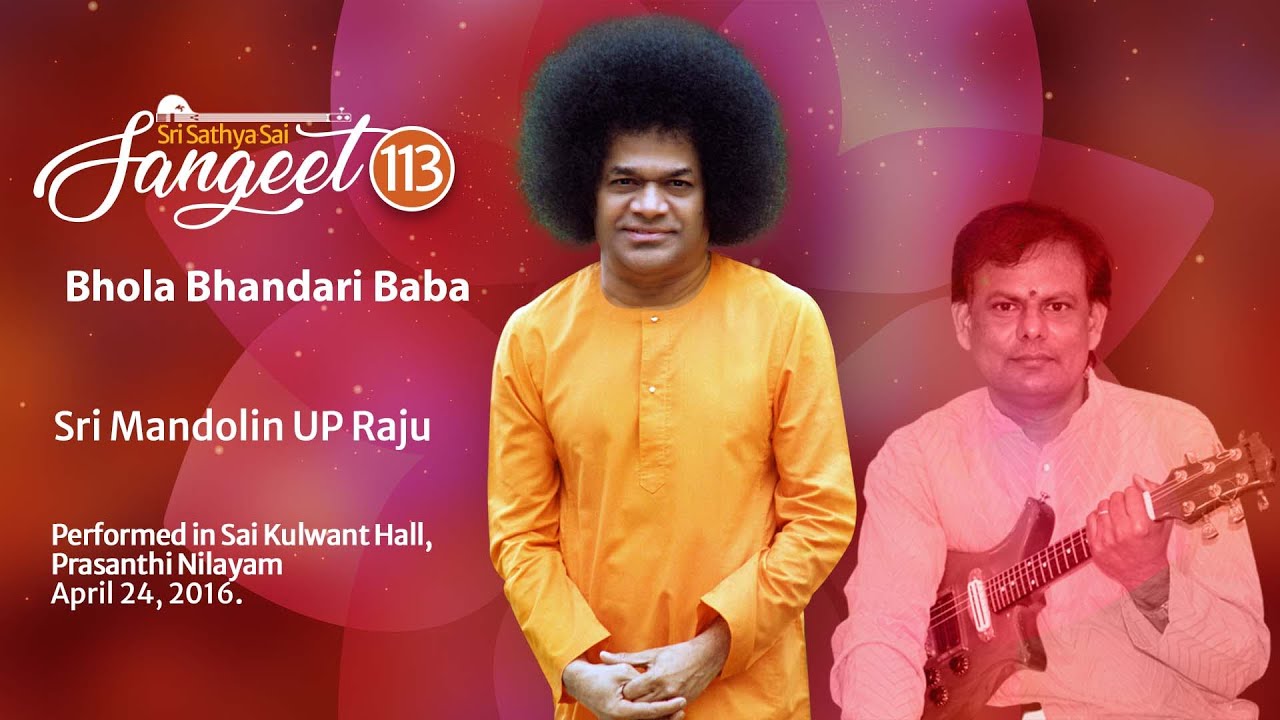 Sri Sathya Sai
Sangeet 113

Bhola Bhandari Baba

Sri Mandolin UP Raju

Performed in Sai Kulwant Hall,
Prasanthi Nilayam
April 24, 2016.